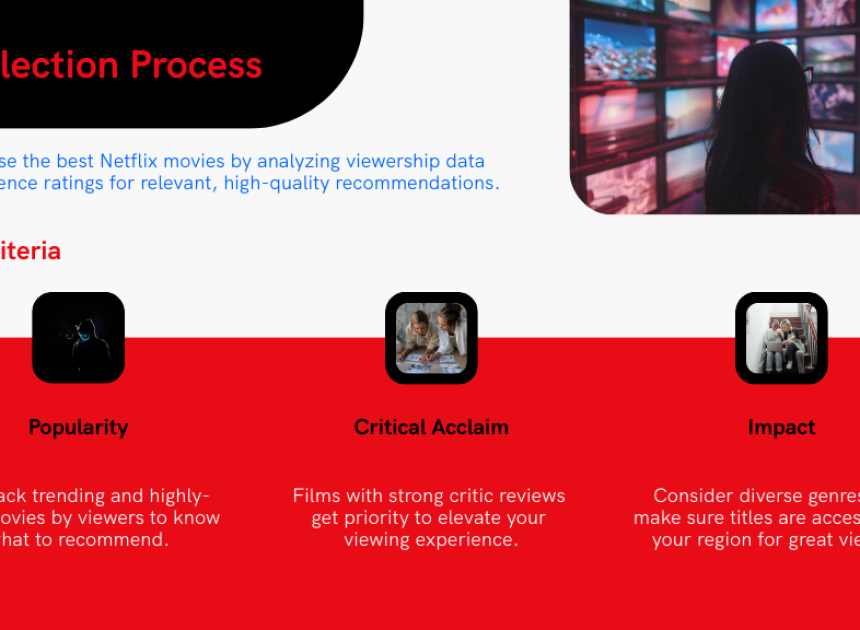 lection Process

se the best Netflix movies by analyzing viewership data ence ratings for relevant, high-quality recommendations.

iteria

Popularity

ack trending and highly- ovies by viewers to know hat to recommend.

Critical Acclaim

Films with strong critic reviews get priority to elevate your viewing experience.

Impact

Consider diverse genres make sure titles are acces your region for great vie